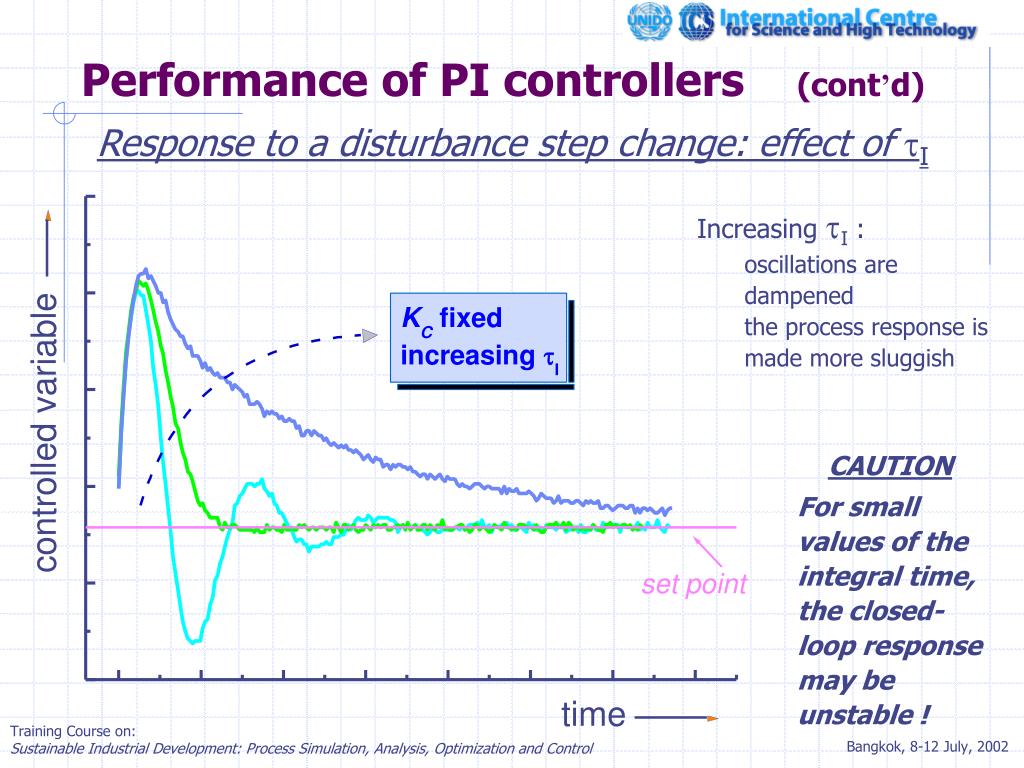 UNIDO ICS International Centre for Science and High Technology

Performance of PI controllers (cont'd)

Response to a disturbance step change: effect of $\tau_I$

controlled variable

$K_c$ fixed increasing $\tau_I$

set point

time

Increasing $\tau_I$ :
oscillations are dampened
the process response is made more sluggish

CAUTION

For small values of the integral time, the closed-loop response may be unstable !

Training Course on:
Sustainable Industrial Development: Process Simulation, Analysis, Optimization and Control

Bangkok, 8-12 July, 2002